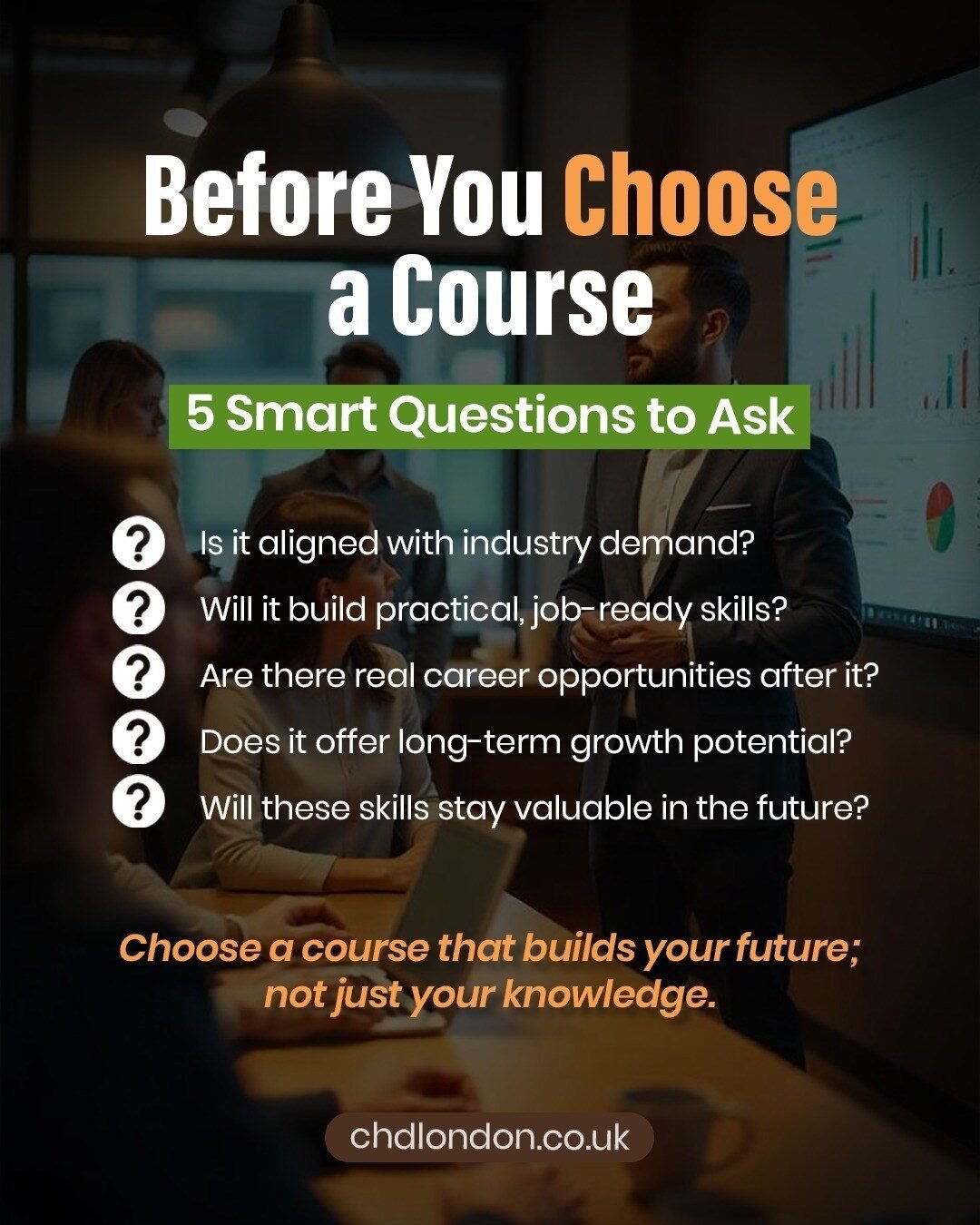 Before You Choose a Course

5 Smart Questions to Ask

? Is it aligned with industry demand?
? Will it build practical, job-ready skills?
? Are there real career opportunities after it?
? Does it offer long-term growth potential?
? Will these skills stay valuable in the future?

Choose a course that builds your future; not just your knowledge.

chdlondon.co.uk